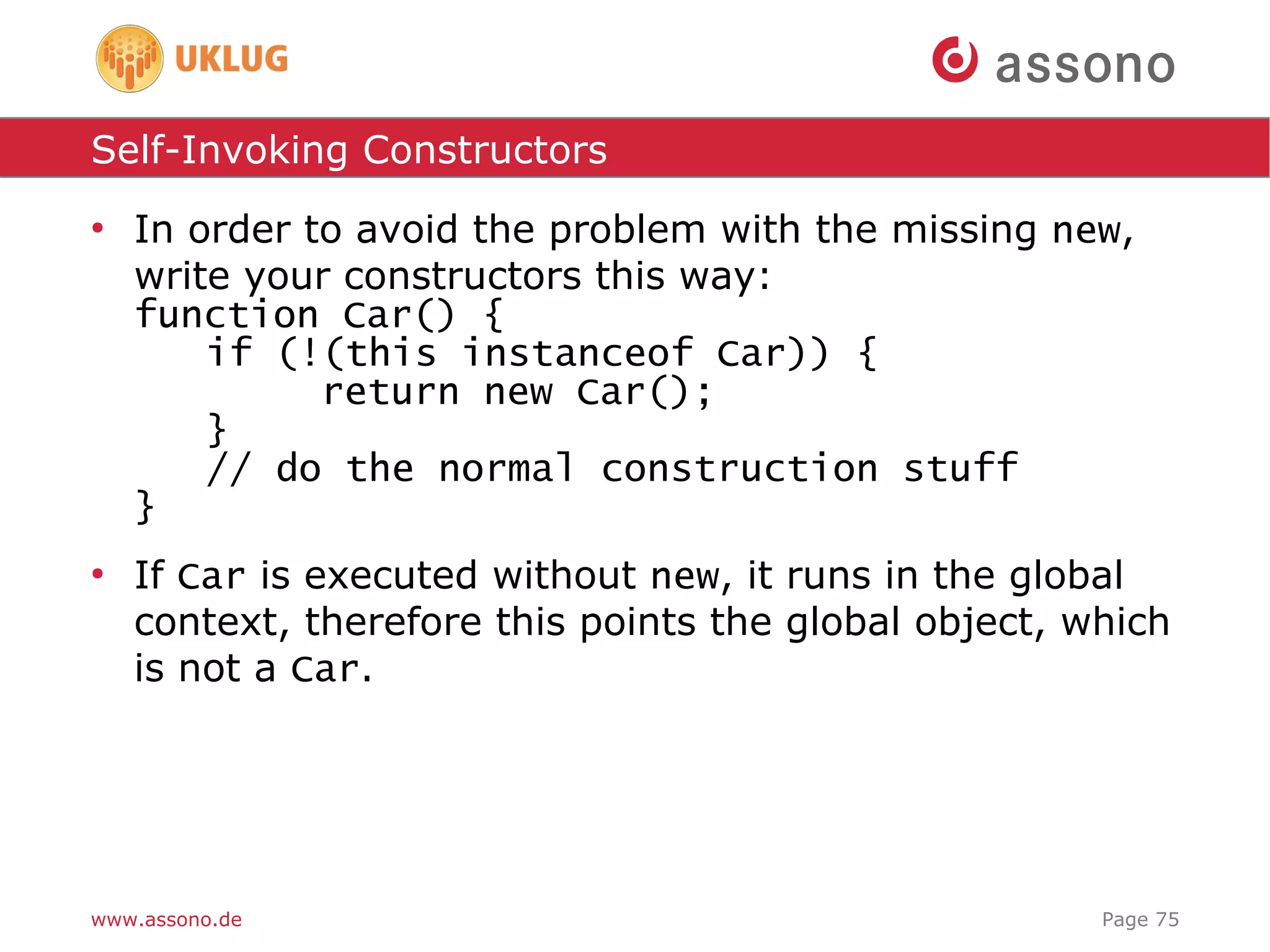 UKLUG

assono

Self-Invoking Constructors

• In order to avoid the problem with the missing new, write your constructors this way:
function Car() {
    if (!(this instanceof Car)) {
        return new Car();
    }
    // do the normal construction stuff
}

• If Car is executed without new, it runs in the global context, therefore this points the global object, which is not a Car.

www.assono.de

Page 75